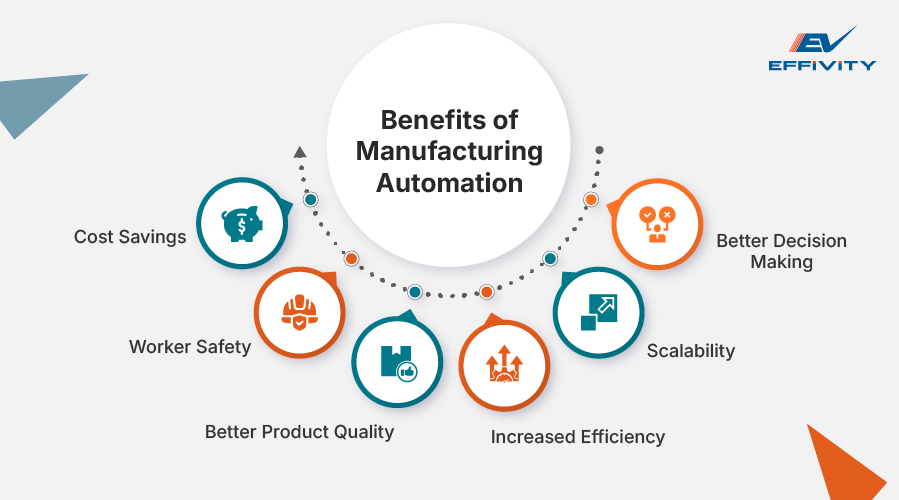 EV
EFFIVITY

Benefits of Manufacturing Automation

Cost Savings

Worker Safety

Better Product Quality

Increased Efficiency

Scalability

Better Decision Making